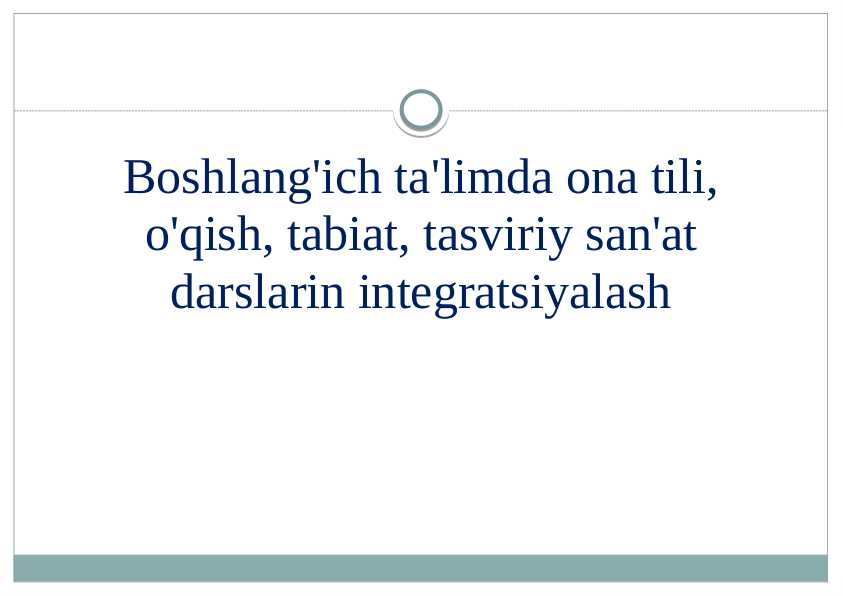 Boshlang'ich ta'limda ona tili, o'qish, tabiat, tasviriy san'at darslarin integratsiyalash